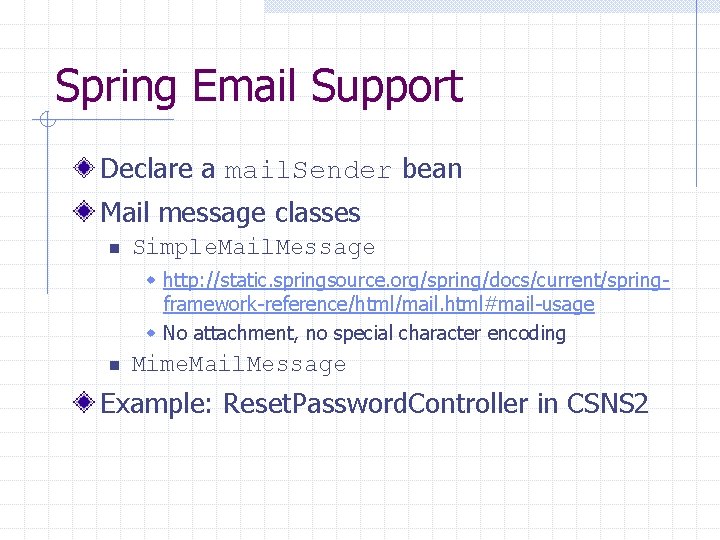 Spring Email Support

Declare a mailSender bean

Mail message classes

SimpleMailMessage

http://static.springsource.org/spring/docs/current/spring-framework-reference/html/mail.html#mail-usage

No attachment, no special character encoding

MimeMailMessage

Example: ResetPasswordController in CSNS2